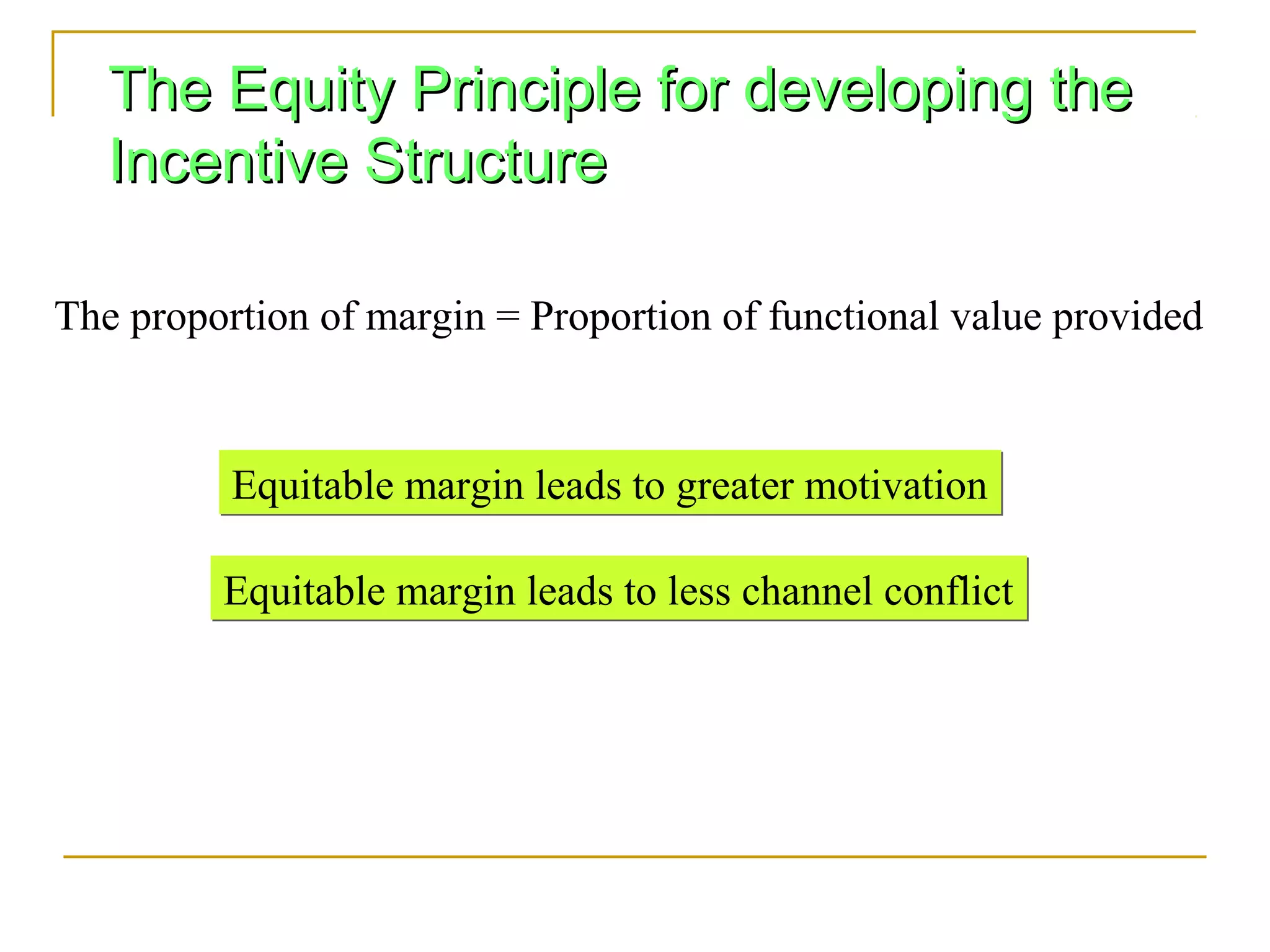 The Equity Principle for developing the Incentive Structure

The proportion of margin = Proportion of functional value provided

Equitable margin leads to greater motivation

Equitable margin leads to less channel conflict